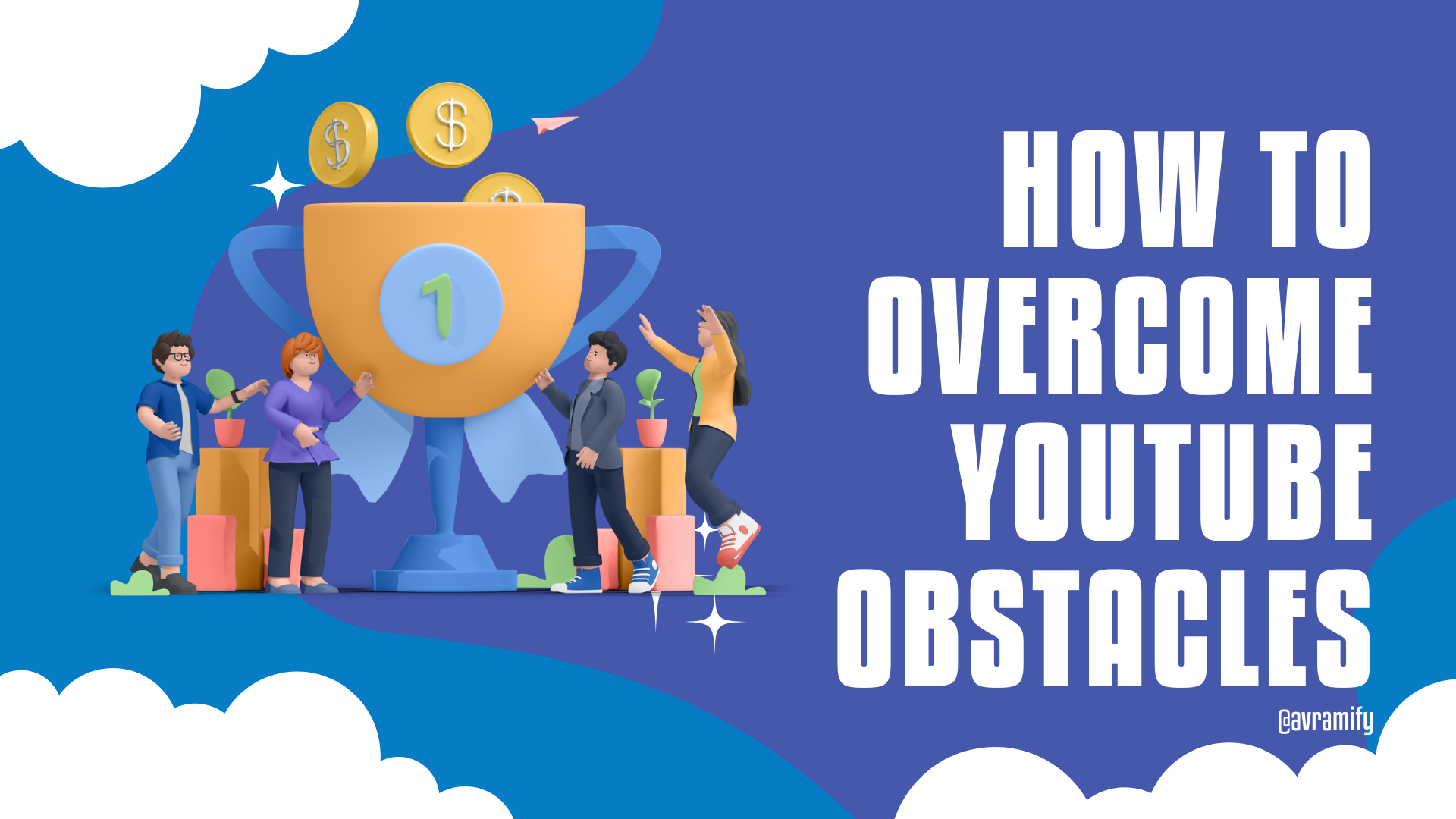 $ $ $

1

HOW TO OVERCOME YOUTUBE OBSTACLES

@avramify